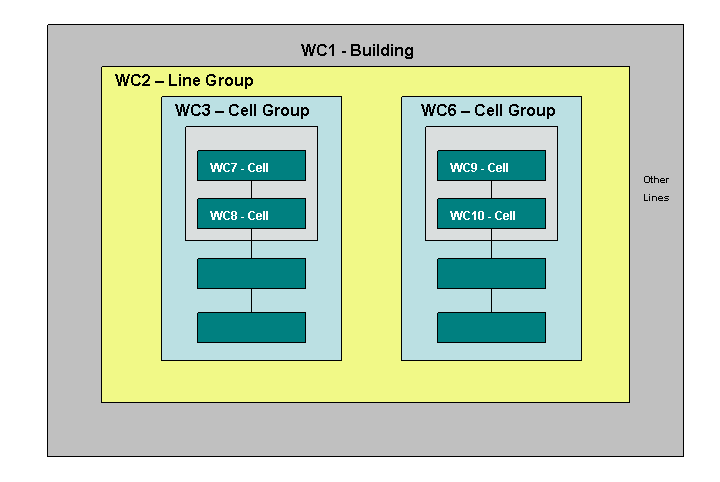 WC1 - Building

WC2 – Line Group

WC3 – Cell Group

WC7 - Cell

WC8 - Cell

WC6 – Cell Group

WC9 - Cell

WC10 - Cell

Other Lines